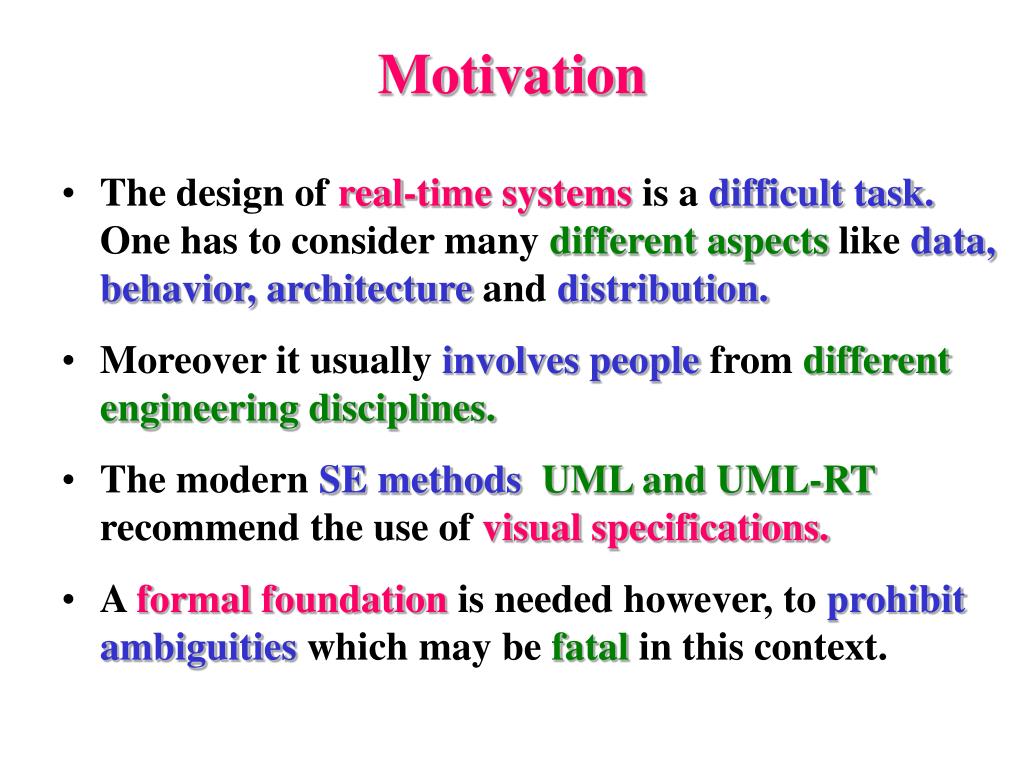 Motivation

• The design of real-time systems is a difficult task. One has to consider many different aspects like data, behavior, architecture and distribution.

• Moreover it usually involves people from different engineering disciplines.

• The modern SE methods  UML and UML-RT recommend the use of visual specifications.

• A formal foundation is needed however, to prohibit ambiguities which may be fatal in this context.